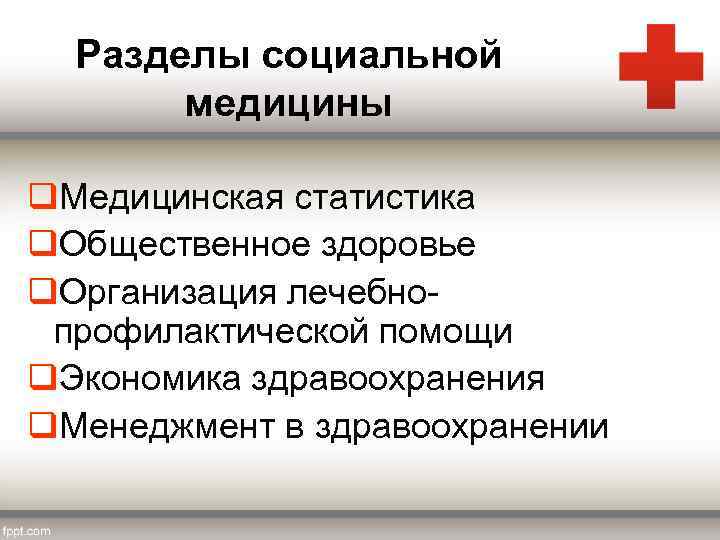 Разделы социальной медицины

❑Медицинская статистика
❑Общественное здоровье
❑Организация лечебно-профилактической помощи
❑Экономика здравоохранения
❑Менеджмент в здравоохранении

fppt.com